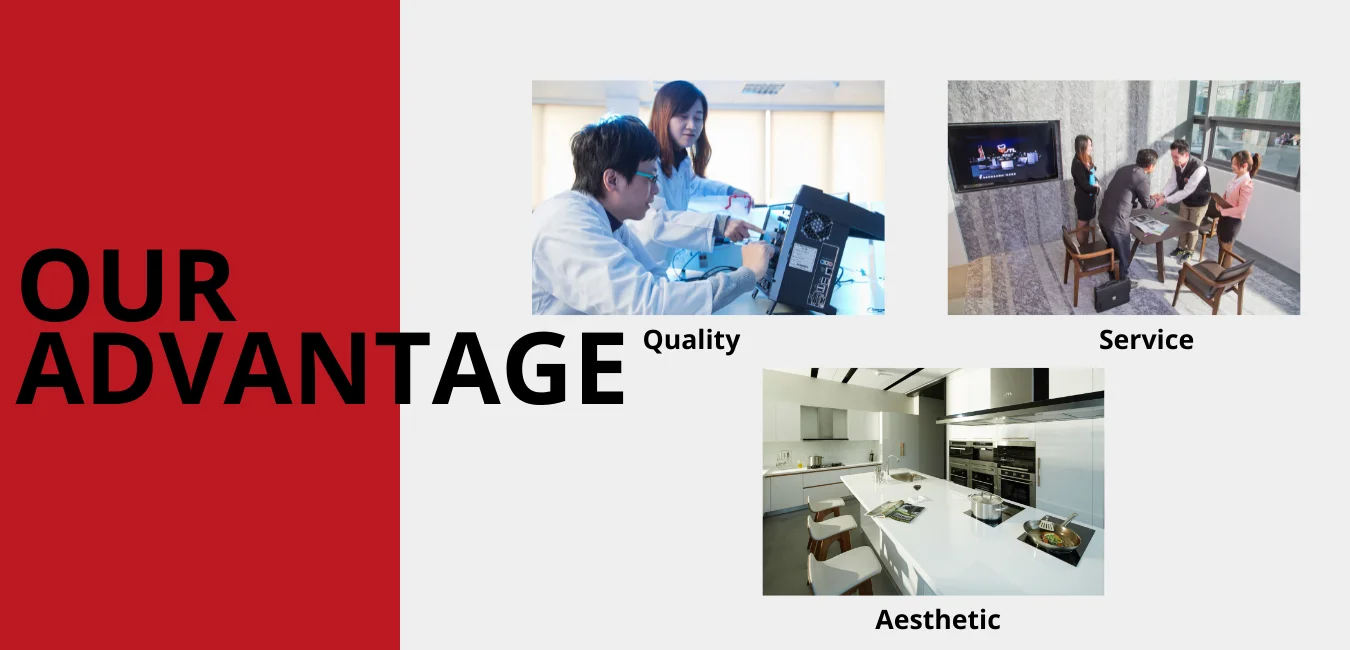 OUR ADVANTAGE

Quality

Service

Aesthetic